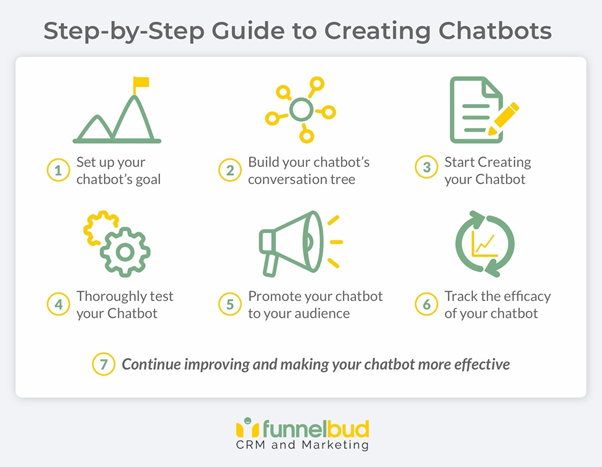 Step-by-Step Guide to Creating Chatbots

1 Set up your chatbot's goal

2 Build your chatbot's conversation tree

3 Start Creating your Chatbot

4 Thoroughly test your Chatbot

5 Promote your chatbot to your audience

6 Track the efficacy of your chatbot

7 Continue improving and making your chatbot more effective

funnelbud
CRM and Marketing